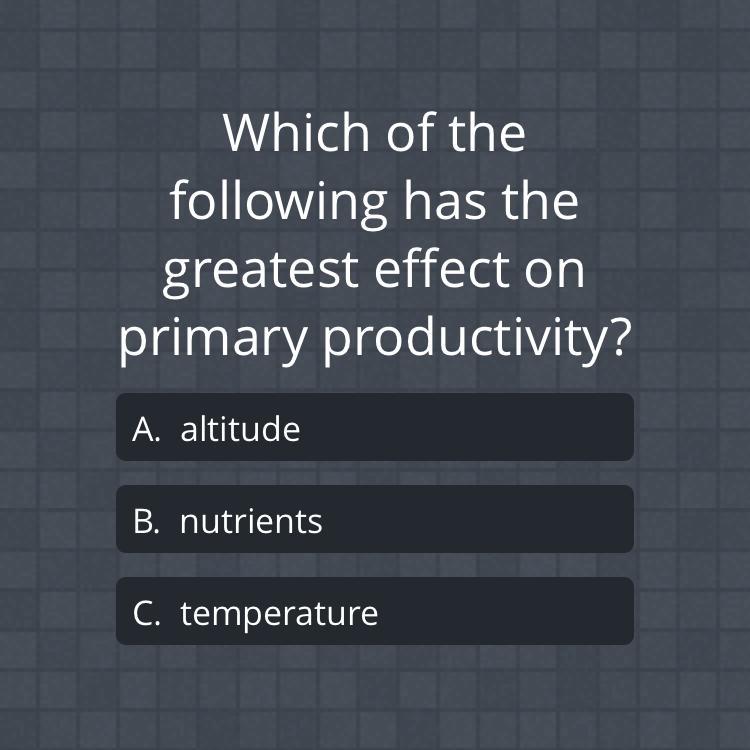 Which of the following has the greatest effect on primary productivity?

A. altitude

B. nutrients

C. temperature